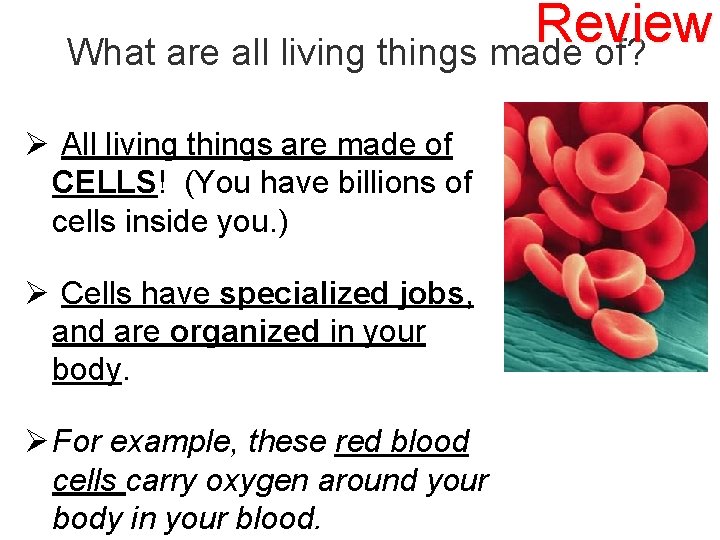 Review

What are all living things made of?

➢ All living things are made of CELLS! (You have billions of cells inside you.)

➢ Cells have specialized jobs, and are organized in your body.

➢ For example, these red blood cells carry oxygen around your body in your blood.